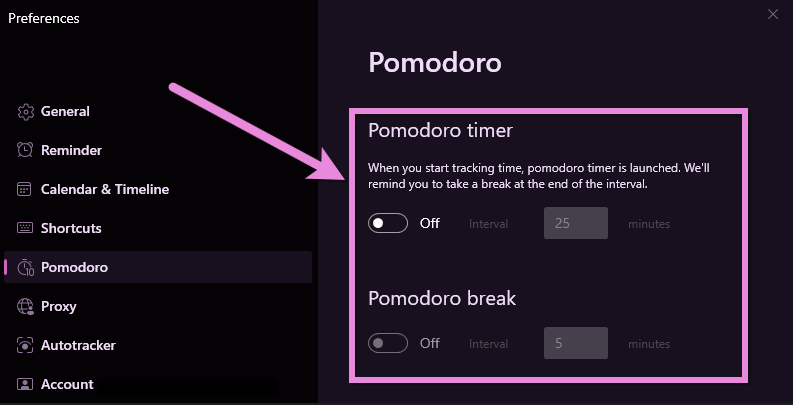 Preferences

General
Reminder
Calendar & Timeline
Shortcuts
Pomodoro
Proxy
Autotracker
Account

Pomodoro

Pomodoro timer

When you start tracking time, pomodoro timer is launched. We'll remind you to take a break at the end of the interval.

Off Interval 25 minutes

Pomodoro break

Off Interval 5 minutes